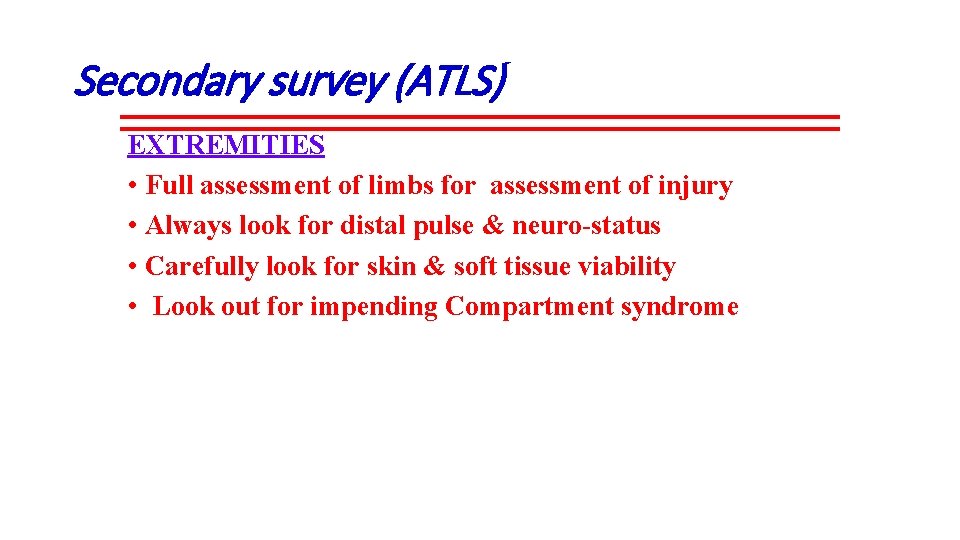 Secondary survey (ATLS)

EXTREMITIES
• Full assessment of limbs for assessment of injury
• Always look for distal pulse & neuro-status
• Carefully look for skin & soft tissue viability
• Look out for impending Compartment syndrome